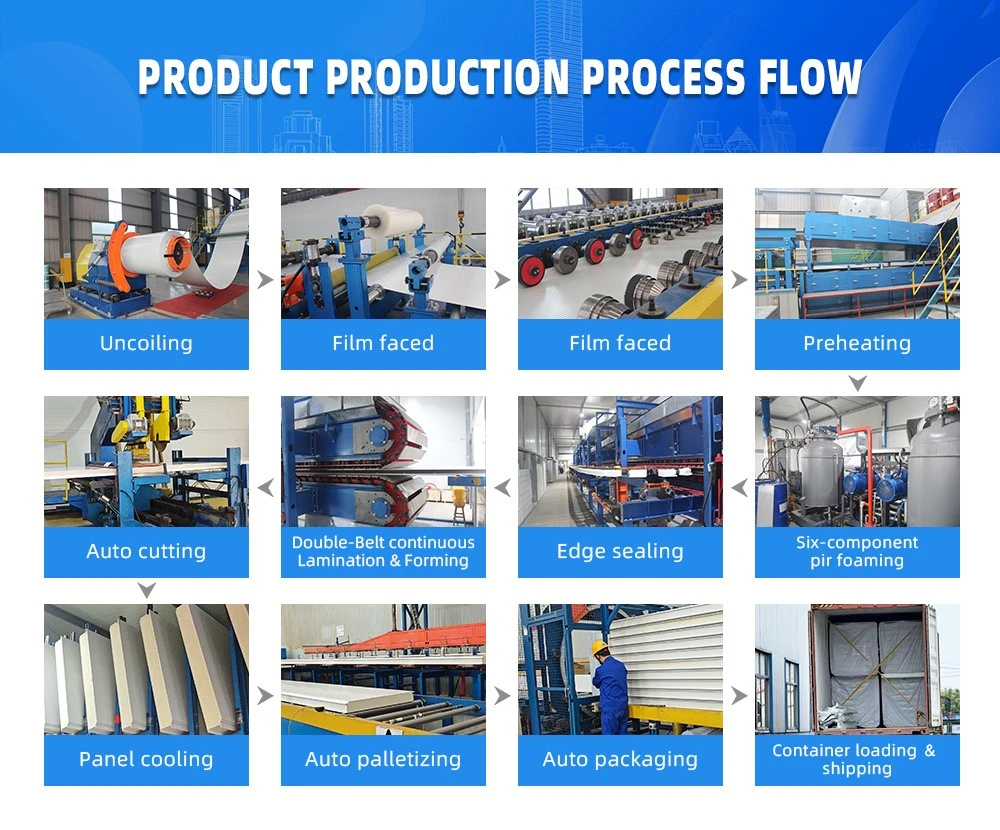 PRODUCT PRODUCTION PROCESS FLOW

Uncoiling

Film faced

Film faced

Preheating

Six-component pir foaming

Edge sealing

Double-Belt continuous Lamination & Forming

Auto cutting

Panel cooling

Auto palletizing

Auto packaging

Container loading & shipping